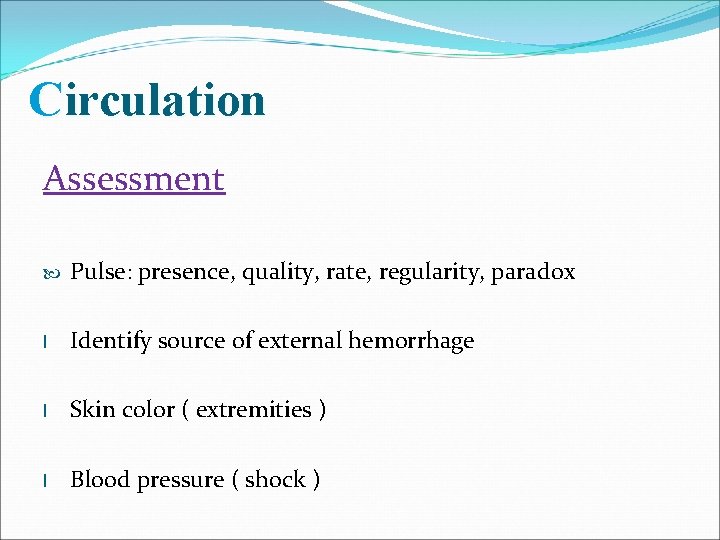 Circulation

Assessment

Pulse: presence, quality, rate, regularity, paradox

Identify source of external hemorrhage

Skin color ( extremities )

Blood pressure ( shock )